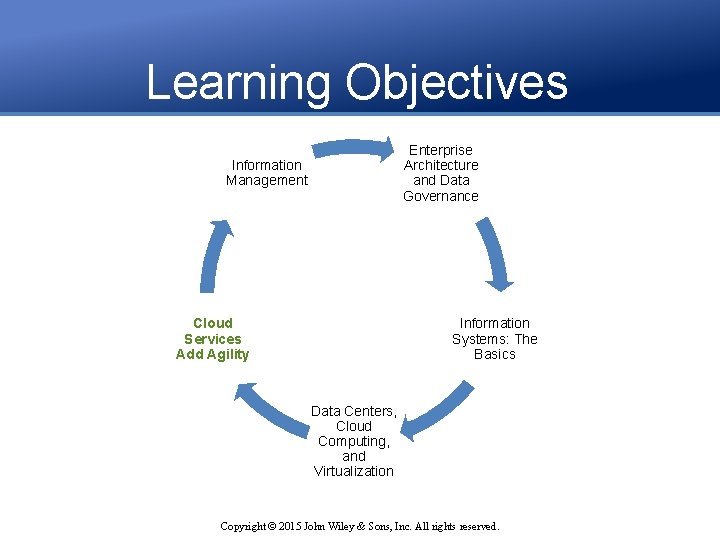 Learning Objectives

Information Management

Enterprise Architecture and Data Governance

Information Systems: The Basics

Data Centers, Cloud Computing, and Virtualization

Cloud Services Add Agility

Copyright © 2015 John Wiley & Sons, Inc. All rights reserved.